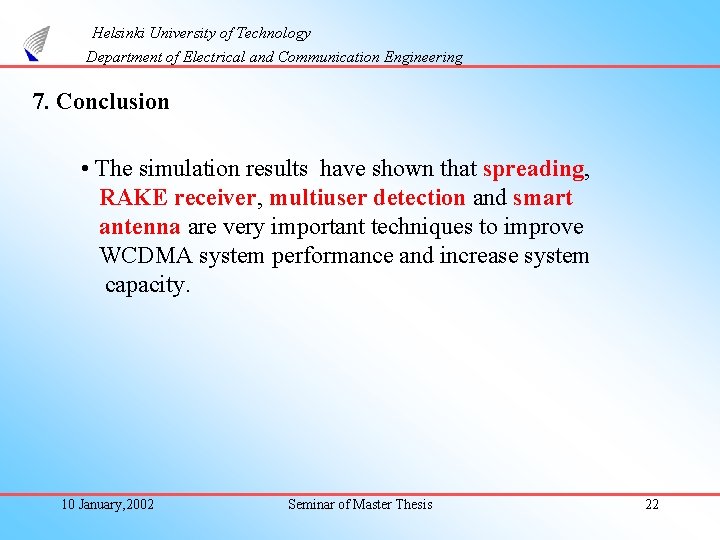 Helsinki University of Technology
Department of Electrical and Communication Engineering

7. Conclusion

• The simulation results have shown that spreading, RAKE receiver, multiuser detection and smart antenna are very important techniques to improve WCDMA system performance and increase system capacity.

10 January,2002

Seminar of Master Thesis

22